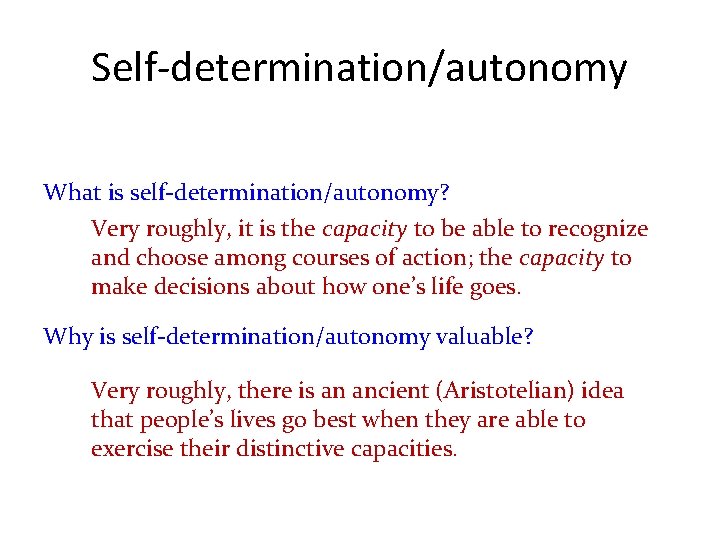 Self-determination/autonomy

What is self-determination/autonomy?

Very roughly, it is the capacity to be able to recognize and choose among courses of action; the capacity to make decisions about how one's life goes.

Why is self-determination/autonomy valuable?

Very roughly, there is an ancient (Aristotelian) idea that people's lives go best when they are able to exercise their distinctive capacities.